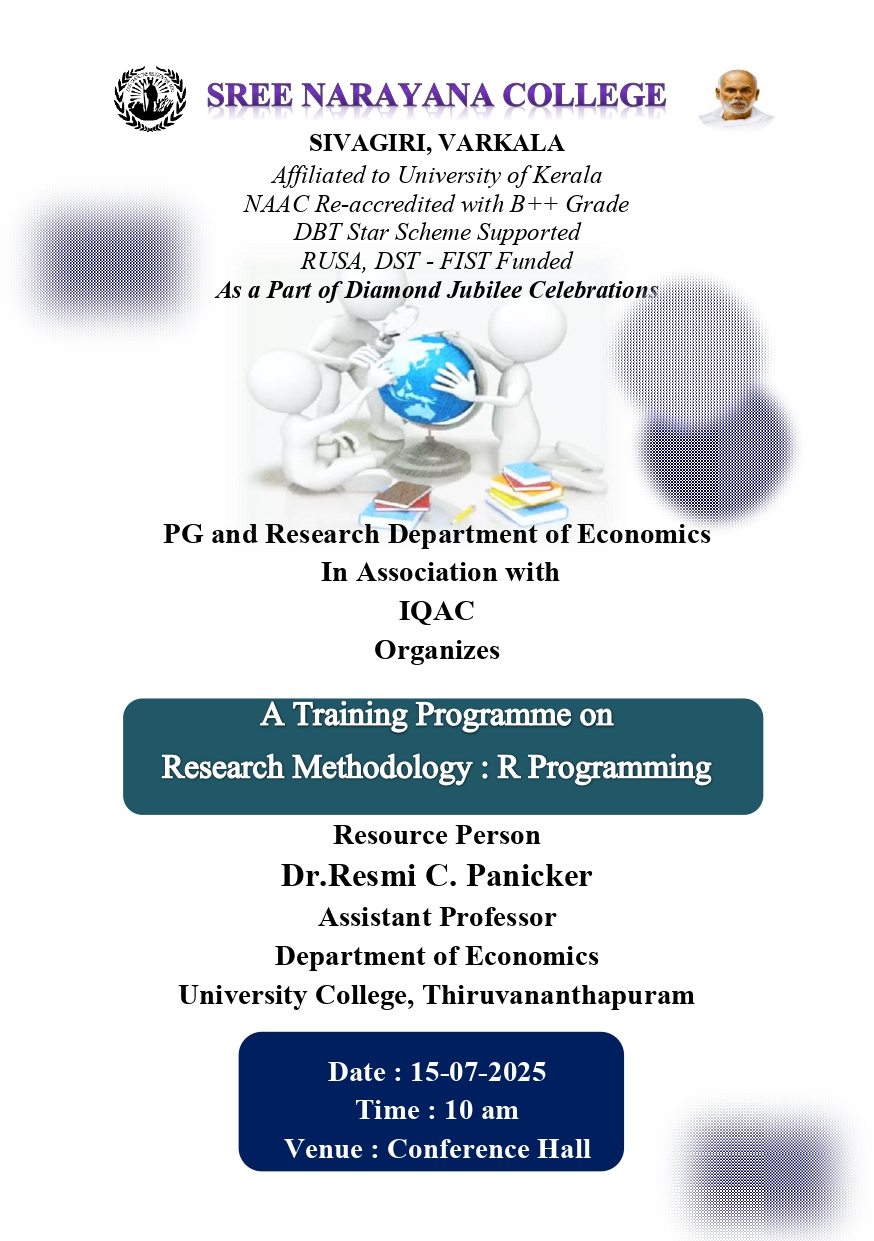 SREE NARAYANA COLLEGE
SIVAGIRI, VARKALA
Affiliated to University of Kerala
NAAC Re-accredited with B++ Grade
DBT Star Scheme Supported
RUSA, DST - FIST Funded
As a Part of Diamond Jubilee Celebrations

PG and Research Department of Economics
In Association with
IQAC
Organizes

A Training Programme on
Research Methodology : R Programming

Resource Person
Dr.Resmi C. Panicker
Assistant Professor
Department of Economics
University College, Thiruvananthapuram

Date : 15-07-2025
Time : 10 am
Venue : Conference Hall